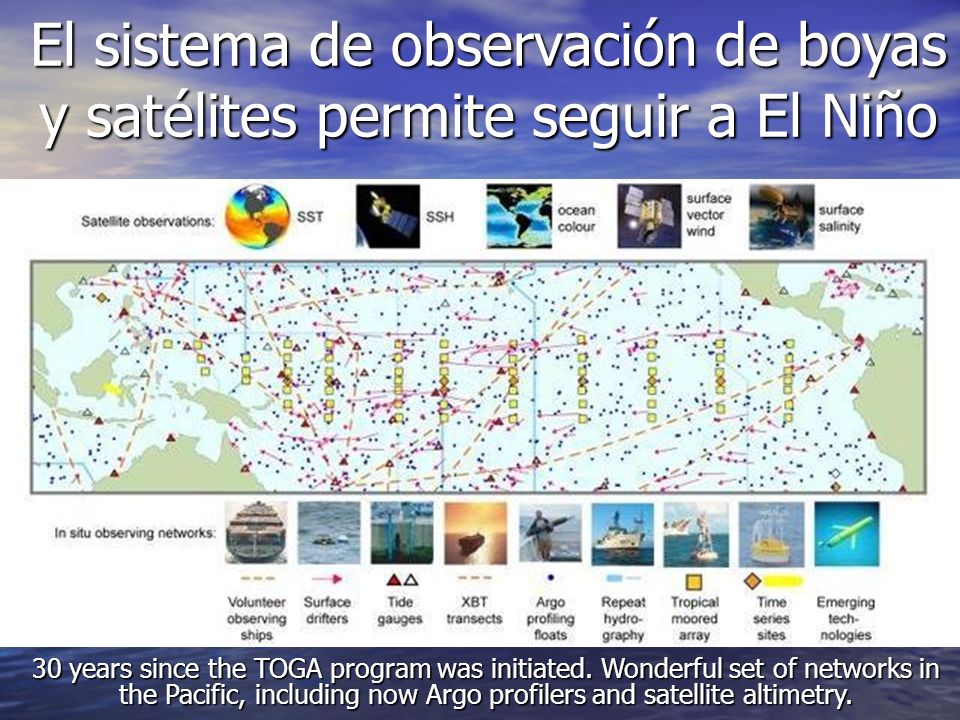 El sistema de observación de boyas y satélites permite seguir a El Niño

Satellite observations: SST SSH ocean colour surface vector wind surface salinity

In situ observing networks:

Volunteer observing ships
Surface drifters
Tide gauges
XBT transects
Argo profiling floats
Repeat hydrography
Tropical moored array
Time series sites
Emerging technologies

30 years since the TOGA program was initiated. Wonderful set of networks in the Pacific, including now Argo profilers and satellite altimetry.